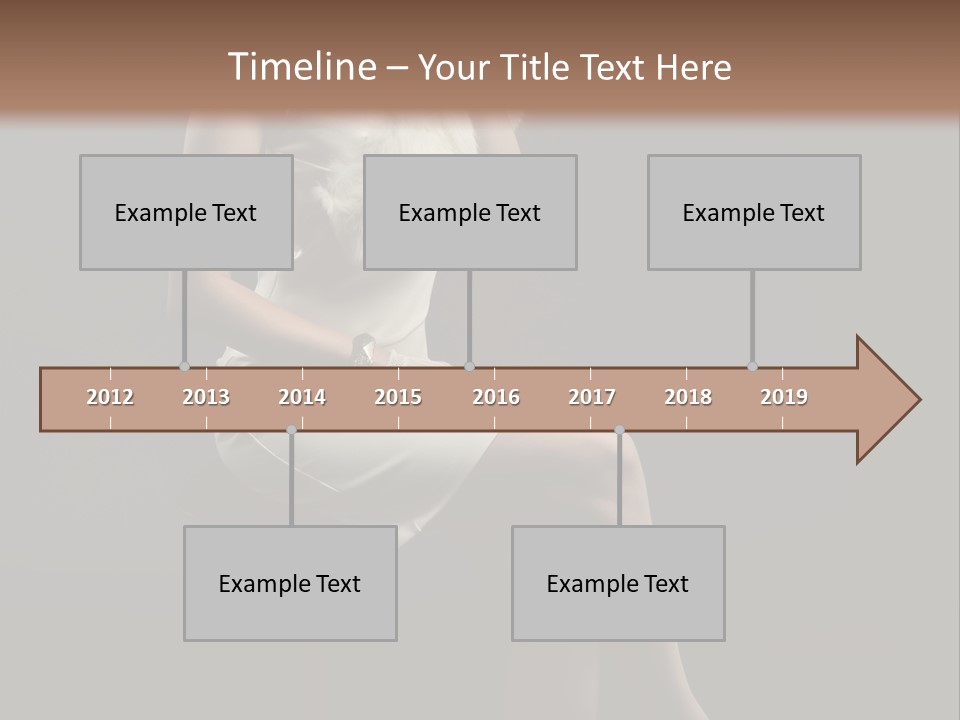 Timeline – Your Title Text Here

Example Text

Example Text

Example Text

2012 2013 2014 2015 2016 2017 2018 2019

Example Text

Example Text